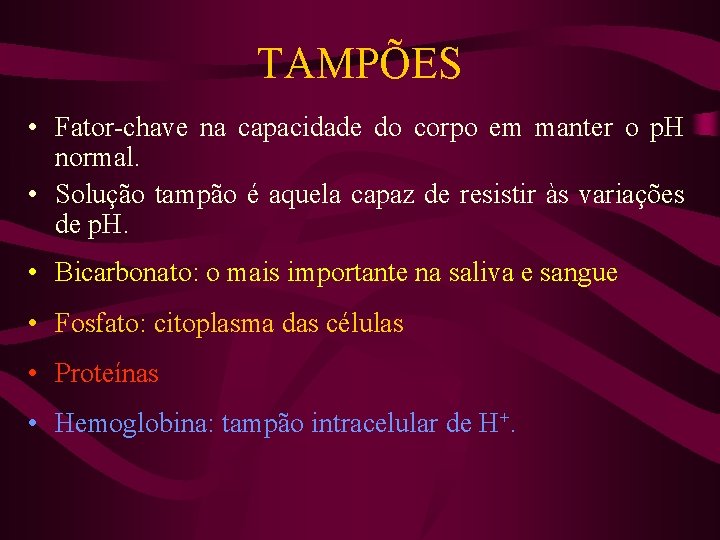 TAMPÕES

• Fator-chave na capacidade do corpo em manter o pH normal.
• Solução tampão é aquela capaz de resistir às variações de pH.
• Bicarbonato: o mais importante na saliva e sangue
• Fosfato: citoplasma das células
• Proteínas
• Hemoglobina: tampão intracelular de $H^+$.